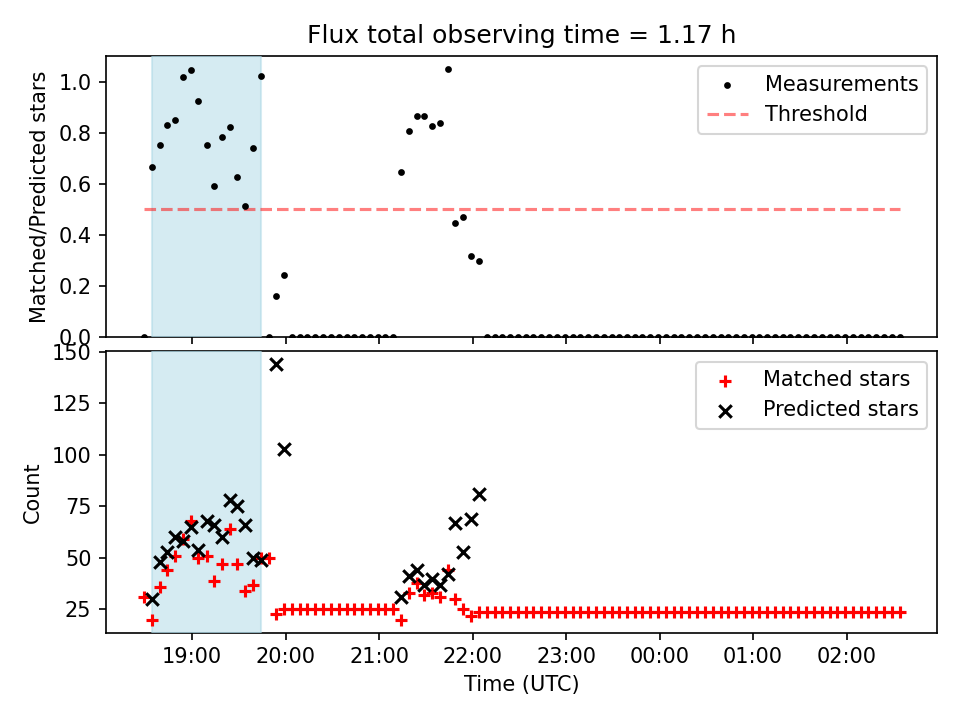 Flux total observing time = 1.17 h

Matched/Predicted stars

1.0
0.8
0.6
0.4
0.2
0.0

Measurements
Threshold

Count

150
125
100
75
50
25

Matched stars
Predicted stars

19:00
20:00
21:00
22:00
23:00
00:00
01:00
02:00

Time (UTC)